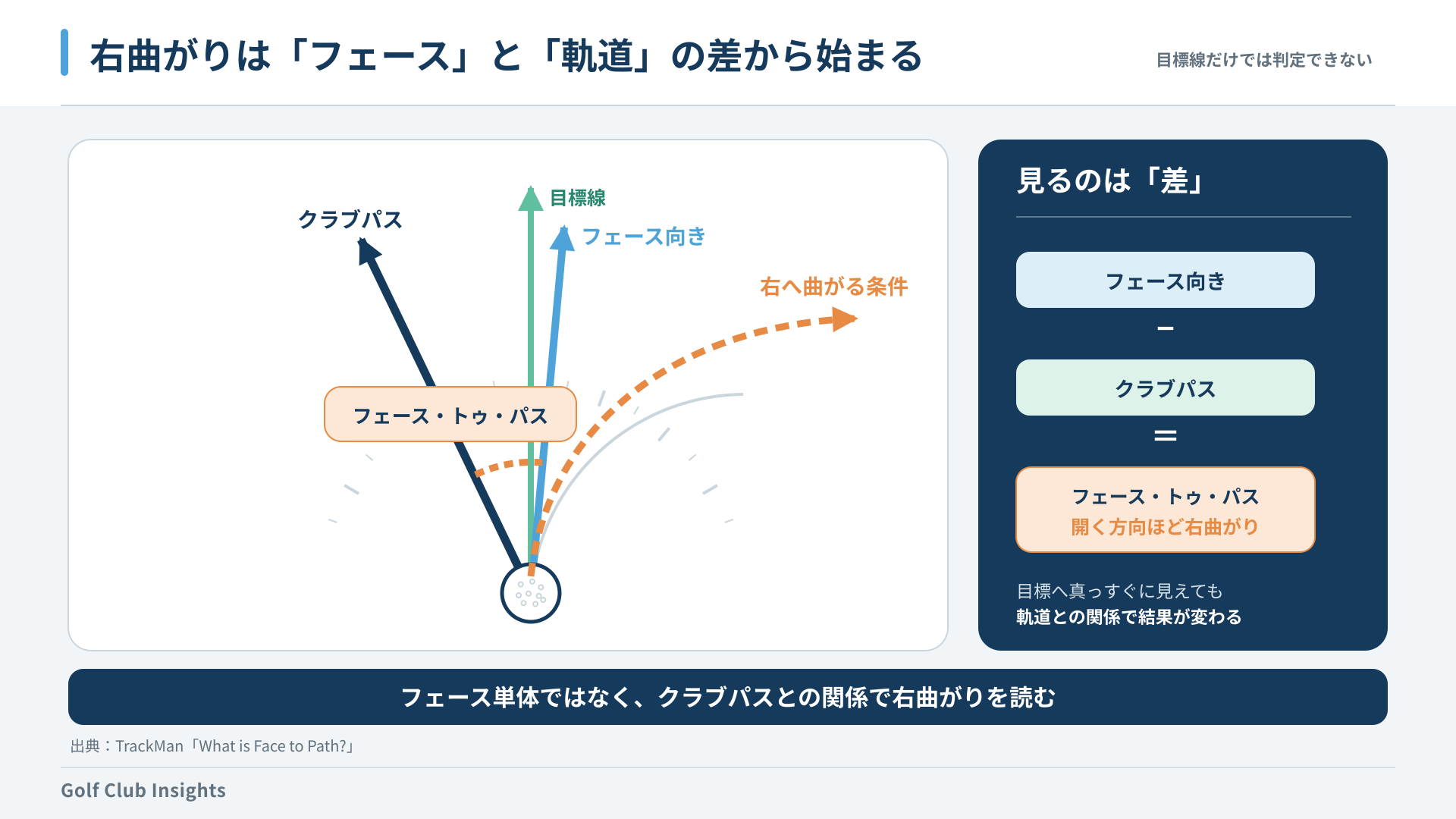 右曲がりは「フェース」と「軌道」の差から始まる

目標線だけでは判定できない

クラブパス

目標線

フェース向き

右へ曲がる条件

フェース・トゥ・パス

見るのは「差」

フェース向き

−

クラブパス

=

フェース・トゥ・パス
開く方向ほど右曲がり

目標へ真っすぐに見えても
軌道との関係で結果が変わる

フェース単体ではなく、クラブパスとの関係で右曲がりを読む

出典：TrackMan「What is Face to Path?」

Golf Club Insights